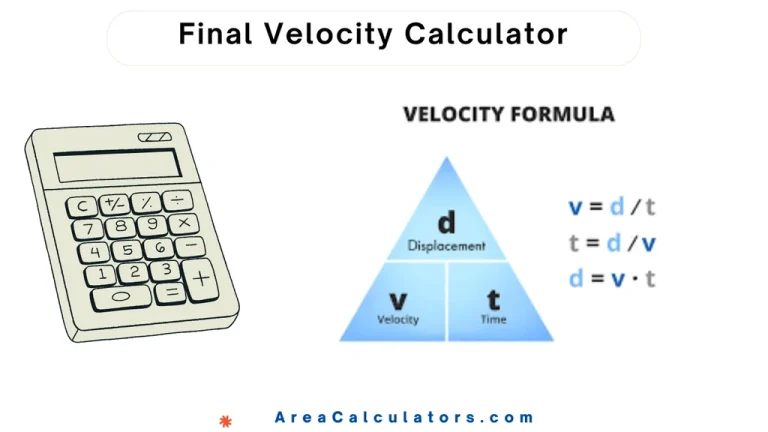 Final Velocity Calculator

C +/- % ÷
7 8 9 ×
4 5 6 −
1 2 3 +
0 =

VELOCITY FORMULA

d
Displacement

v
Velocity

t
Time

$v = d / t$
$t = d / v$
$d = v \cdot t$

AreaCalculators.com